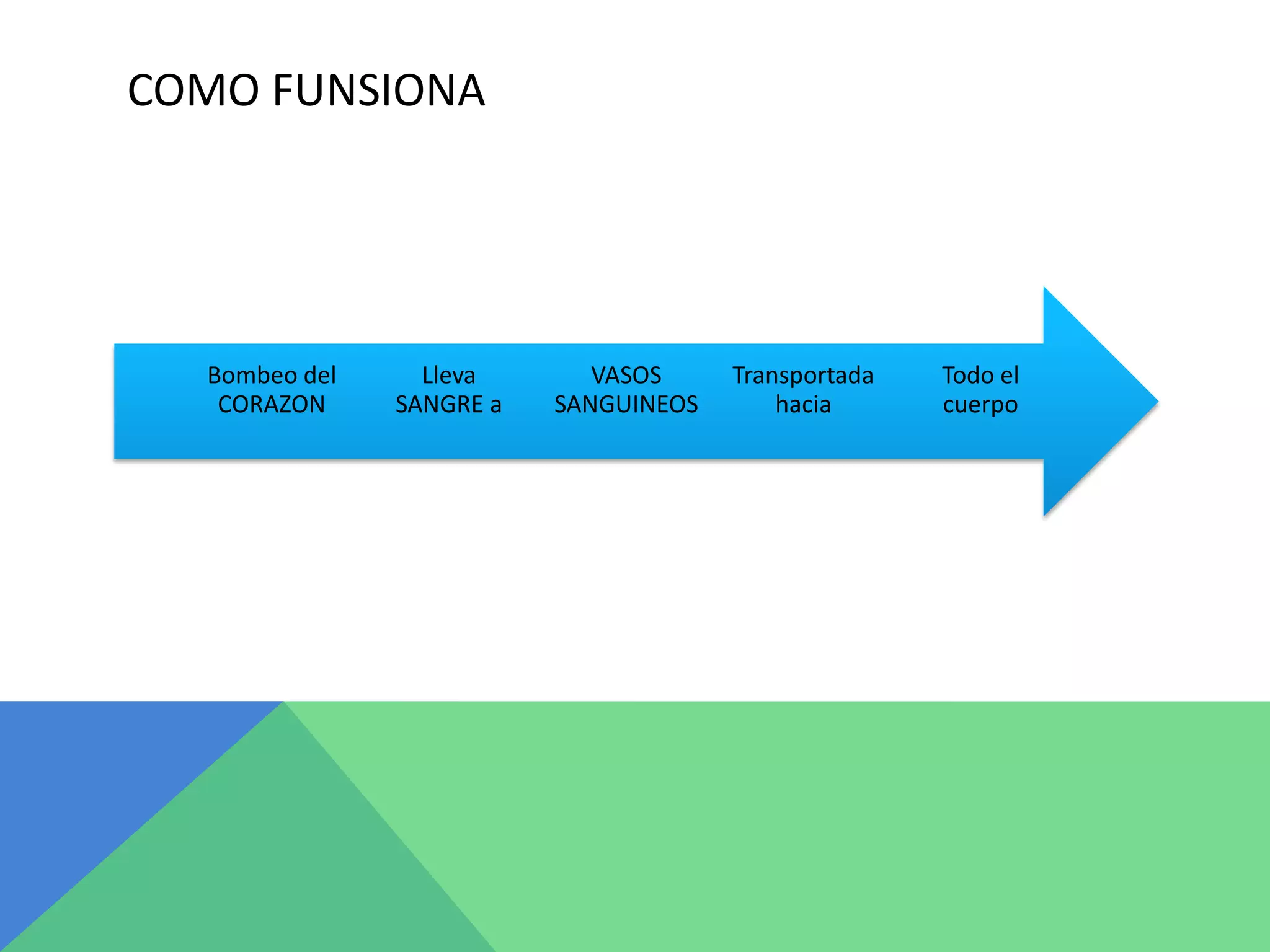 COMO FUNSIONA

Bombeo del CORAZON

Lleva SANGRE a

VASOS SANGUINEOS

Transportada hacia

Todo el cuerpo